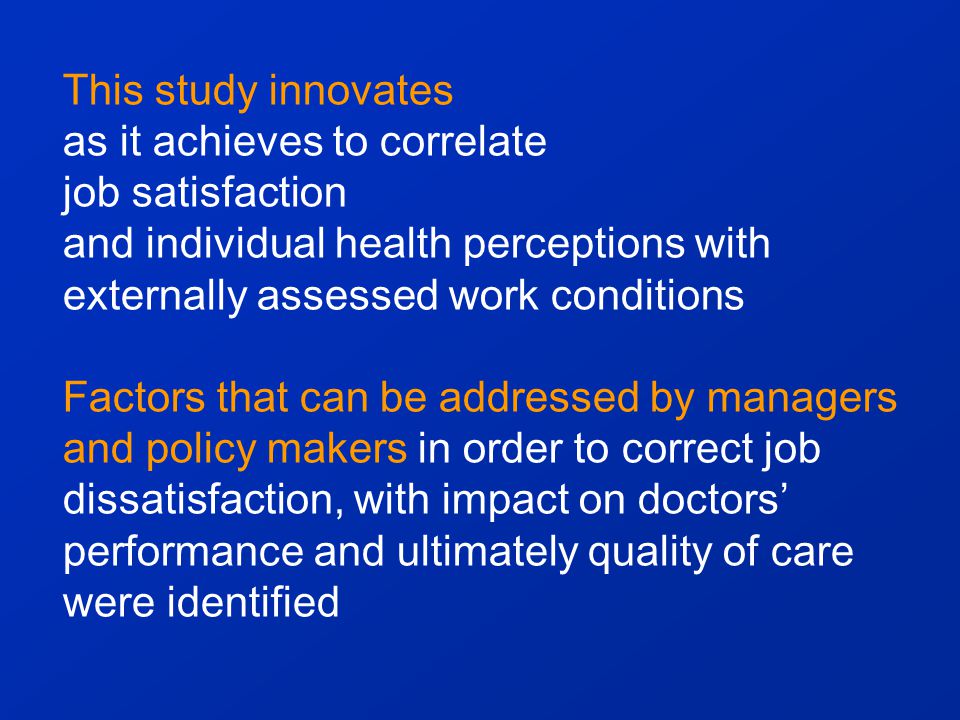 This study innovates
as it achieves to correlate
job satisfaction
and individual health perceptions with
externally assessed work conditions

Factors that can be addressed by managers and policy makers in order to correct job dissatisfaction, with impact on doctors’ performance and ultimately quality of care were identified